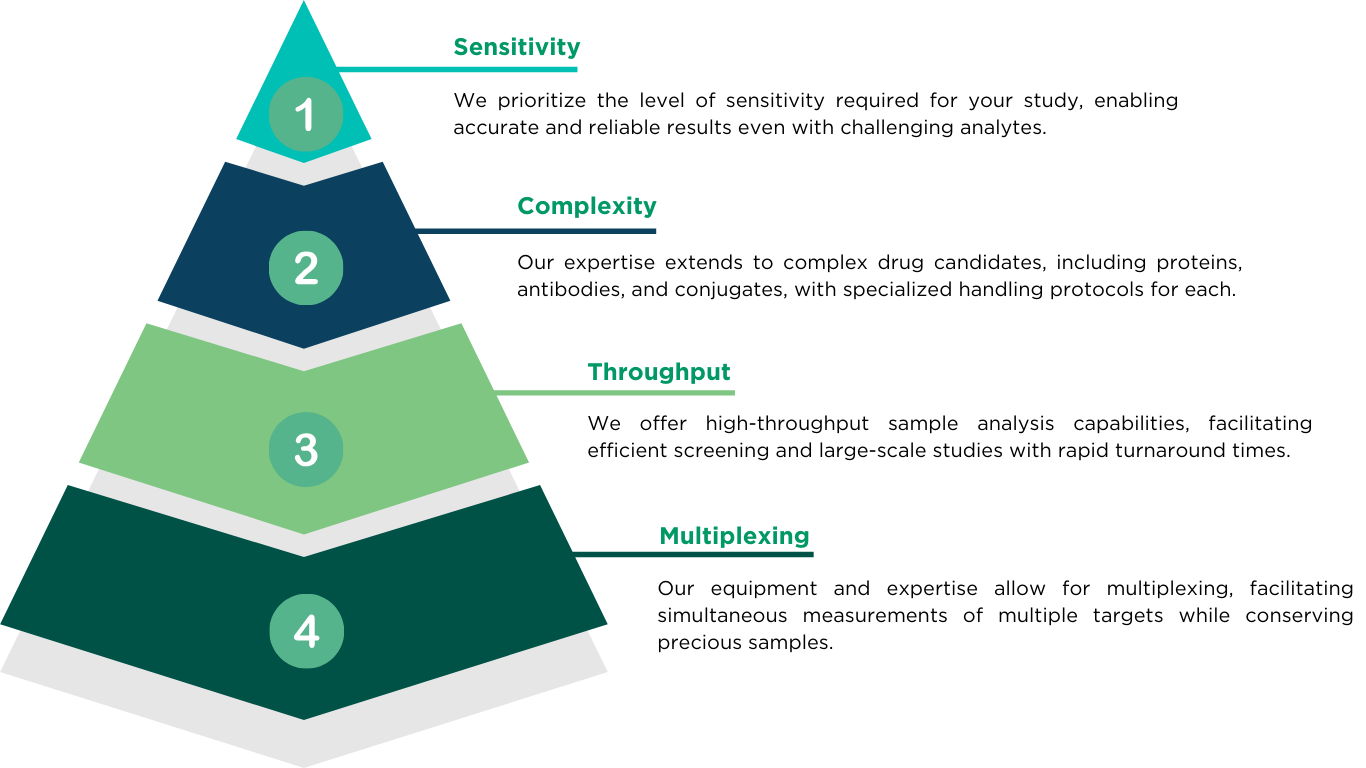 1

Sensitivity

We prioritize the level of sensitivity required for your study, enabling accurate and reliable results even with challenging analytes.

2

Complexity

Our expertise extends to complex drug candidates, including proteins, antibodies, and conjugates, with specialized handling protocols for each.

3

Throughput

We offer high-throughput sample analysis capabilities, facilitating efficient screening and large-scale studies with rapid turnaround times.

4

Multiplexing

Our equipment and expertise allow for multiplexing, facilitating simultaneous measurements of multiple targets while conserving precious samples.